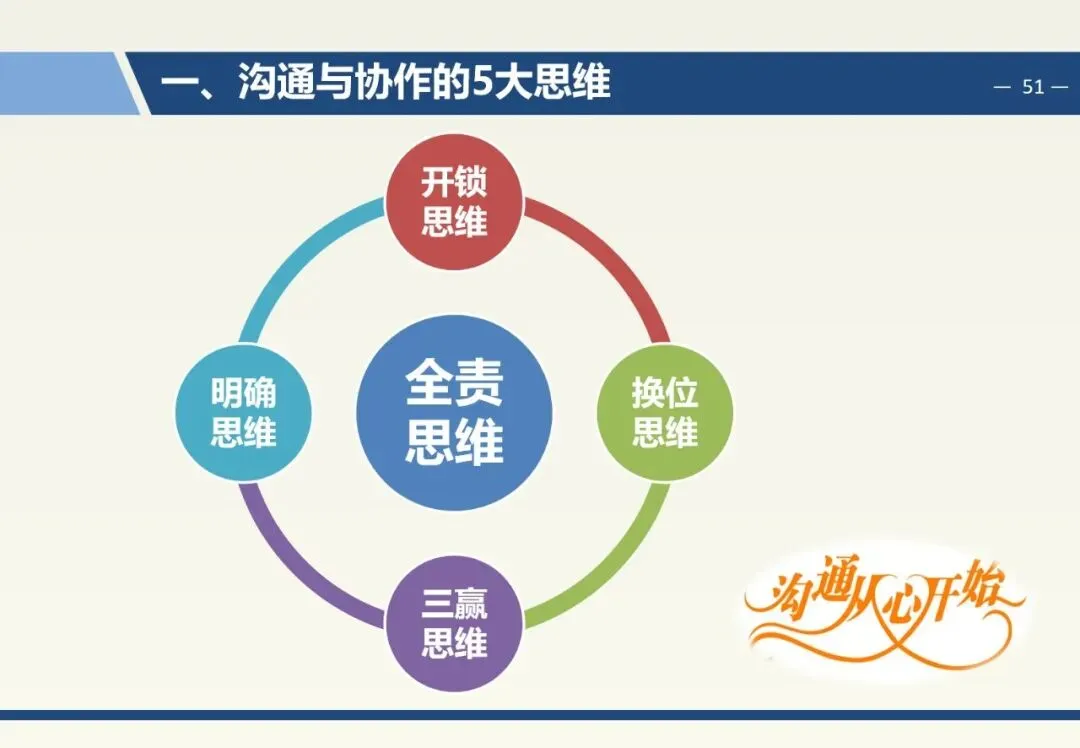 一、沟通与协作的5大思维

— 51 —

开锁思维

明确思维

全责思维

换位思维

三赢思维

沟通从心开始